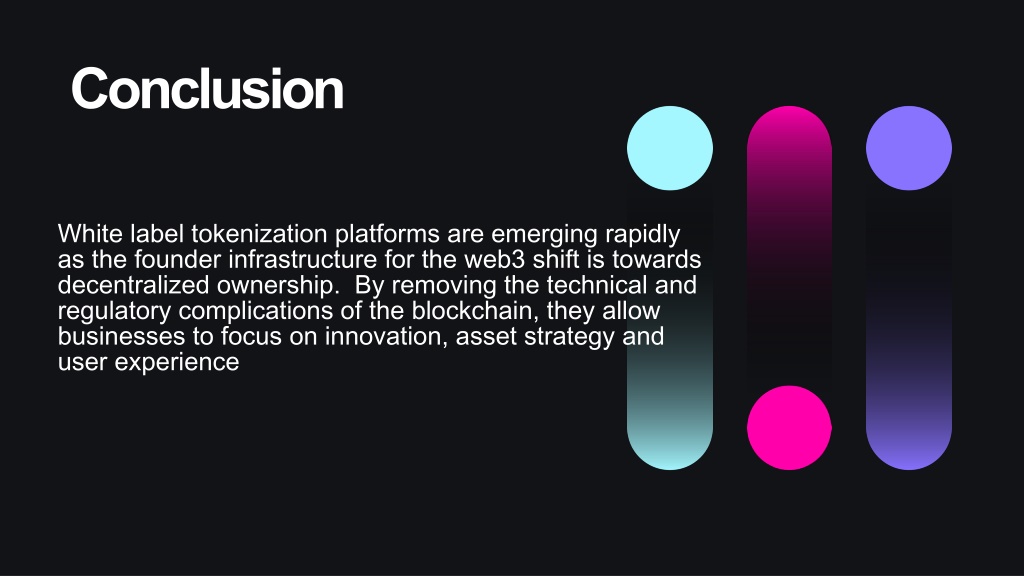 Conclusion

White label tokenization platforms are emerging rapidly as the founder infrastructure for the web3 shift is towards decentralized ownership.  By removing the technical and regulatory complications of the blockchain, they allow businesses to focus on innovation, asset strategy and user experience